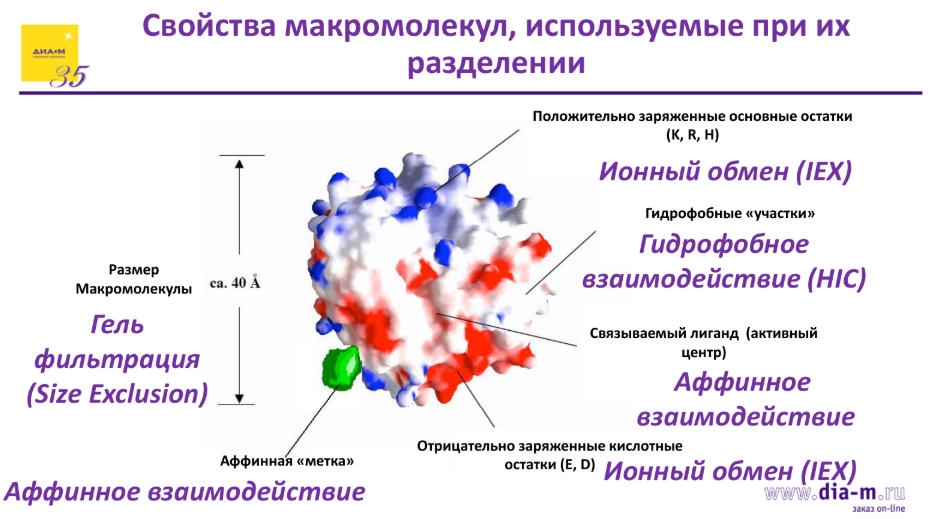 ДИА•М
35

Свойства макромолекул, используемые при их разделении

Положительно заряженные основные остатки (K, R, H)

Ионный обмен (IEX)

Гидрофобные «участки»

Гидрофобное взаимодействие (HIC)

Размер Макромолекулы

ca. 40 Å

Гель фильтрация (Size Exclusion)

Связываемый лиганд (активный центр)

Аффинное взаимодействие

Аффинная «метка»

Отрицательно заряженные кислотные остатки (E, D)

Ионный обмен (IEX)

Аффинное взаимодействие

www.dia-m.ru
заказ on-line